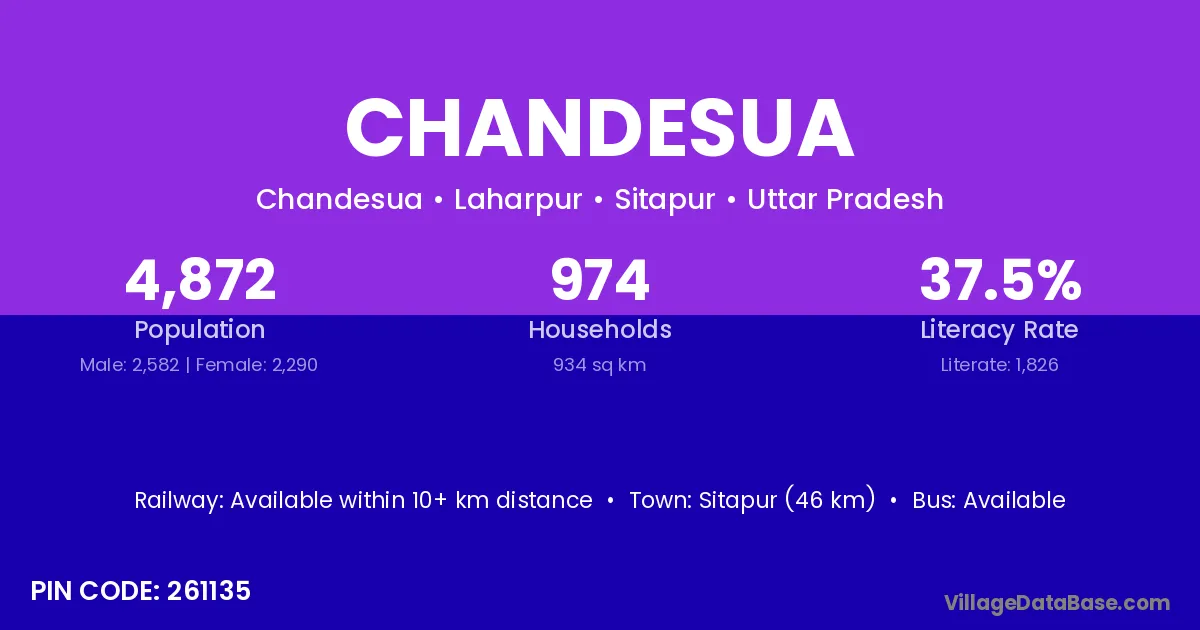 CHANDESUA

Chandesua • Laharpur • Sitapur • Uttar Pradesh

4,872
Population
Male: 2,582 | Female: 2,290

974
Households
934 sq km

37.5%
Literacy Rate
Literate: 1,826

Railway: Available within 10+ km distance • Town: Sitapur (46 km) • Bus: Available

PIN CODE: 261135

VillageDataBase.com